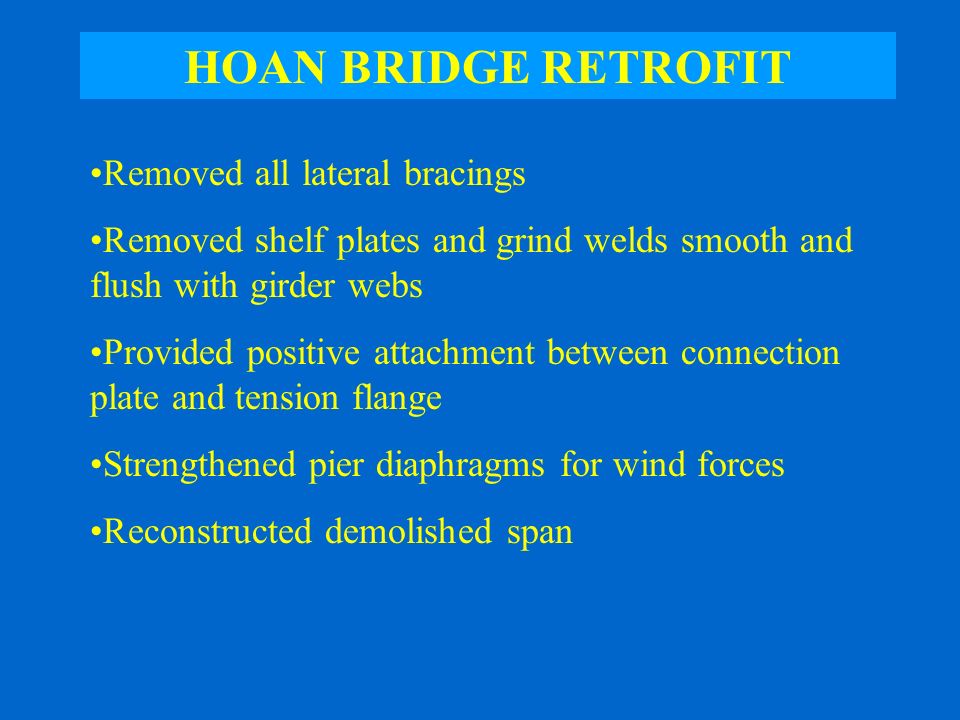 HOAN BRIDGE RETROFIT

•Removed all lateral bracings

•Removed shelf plates and grind welds smooth and flush with girder webs

•Provided positive attachment between connection plate and tension flange

•Strengthened pier diaphragms for wind forces

•Reconstructed demolished span